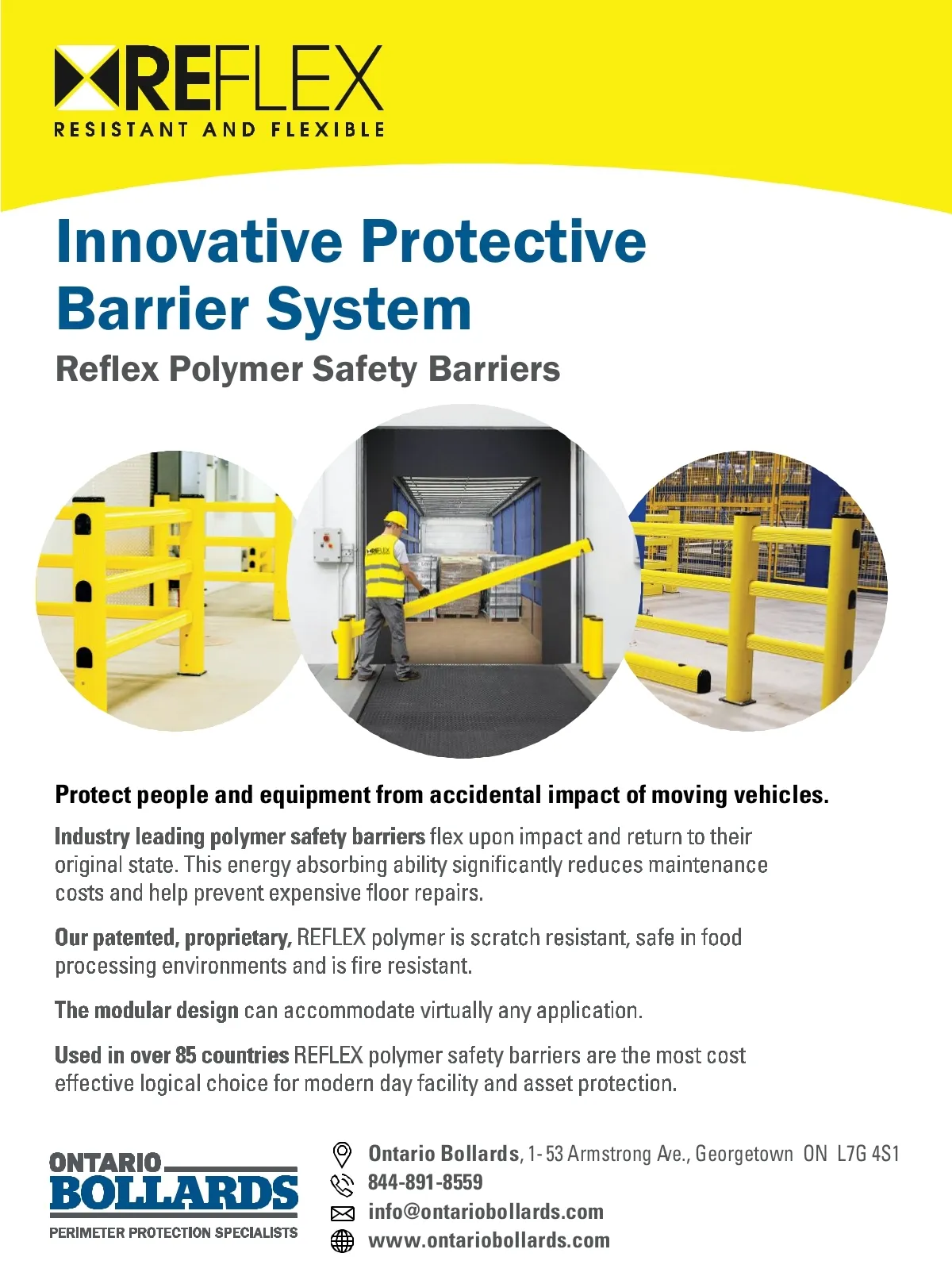 REFLEX
RESISTANT AND FLEXIBLE

Innovative Protective Barrier System
Reflex Polymer Safety Barriers

REFLEX

Protect people and equipment from accidental impact of moving vehicles.

Industry leading polymer safety barriers flex upon impact and return to their original state. This energy absorbing ability significantly reduces maintenance costs and help prevent expensive floor repairs.

Our patented, proprietary, REFLEX polymer is scratch resistant, safe in food processing environments and is fire resistant.

The modular design can accommodate virtually any application.

Used in over 85 countries REFLEX polymer safety barriers are the most cost effective logical choice for modern day facility and asset protection.

ONTARIO BOLLARDS
PERIMETER PROTECTION SPECIALISTS

Ontario Bollards, 1-53 Armstrong Ave., Georgetown ON L7G 4S1
844-891-8559
info@ontariobollards.com
www.ontariobollards.com